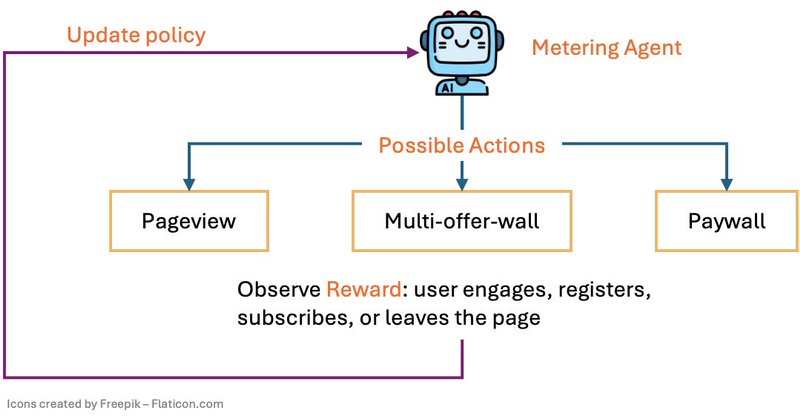 Update policy

AI

Metering Agent

Possible Actions

Pageview

Multi-offer-wall

Paywall

Observe Reward: user engages, registers, subscribes, or leaves the page

Icons created by Freepik – Flaticon.com